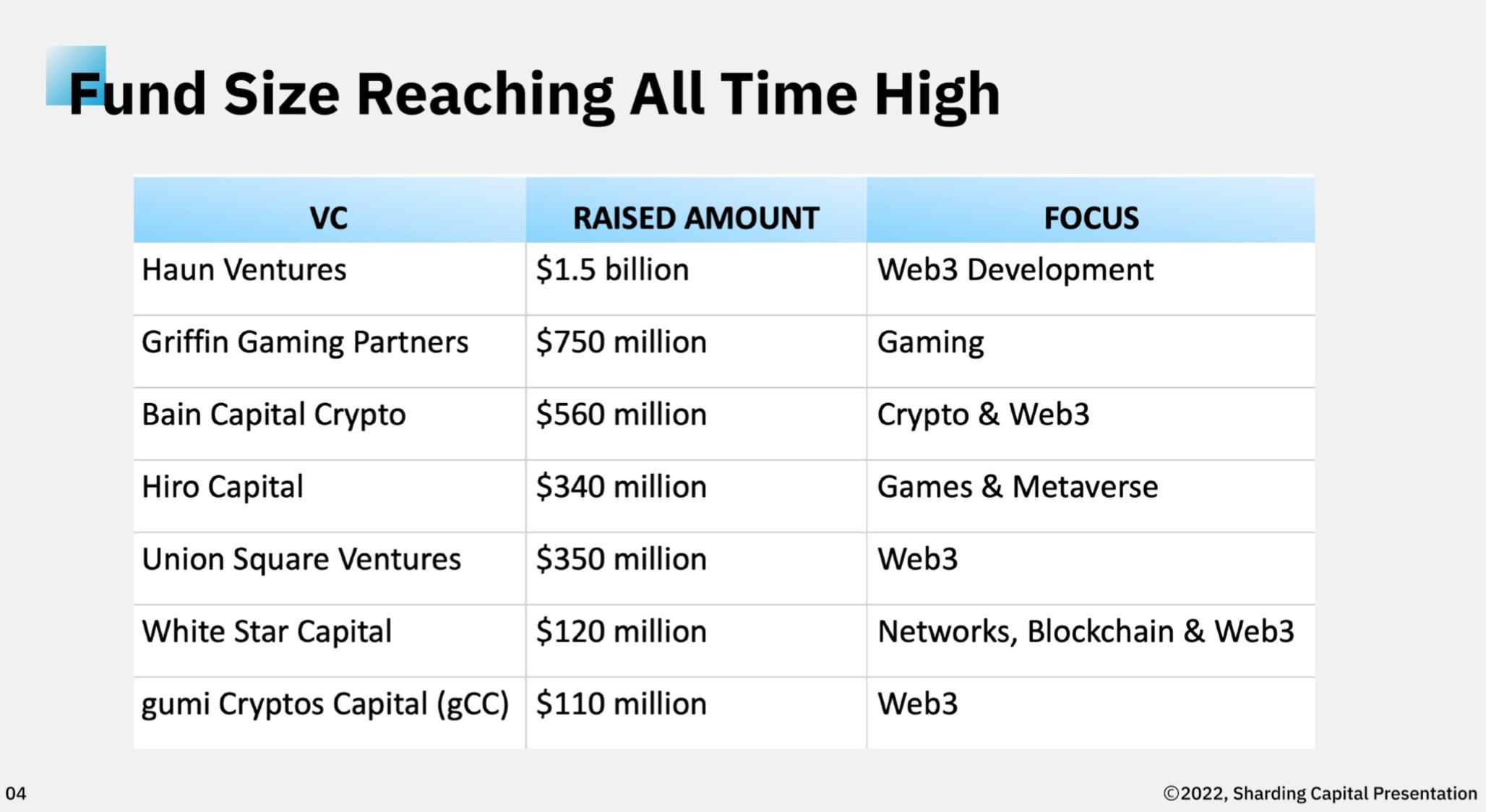 Fund Size Reaching All Time High

| VC | RAISED AMOUNT | FOCUS |
|---|---|---|
| Haun Ventures | \$1.5 billion | Web3 Development |
| Griffin Gaming Partners | \$750 million | Gaming |
| Bain Capital Crypto | \$560 million | Crypto & Web3 |
| Hiro Capital | \$340 million | Games & Metaverse |
| Union Square Ventures | \$350 million | Web3 |
| White Star Capital | \$120 million | Networks, Blockchain & Web3 |
| gumi Cryptos Capital (gCC) | \$110 million | Web3 |

04

©2022, Sharding Capital Presentation